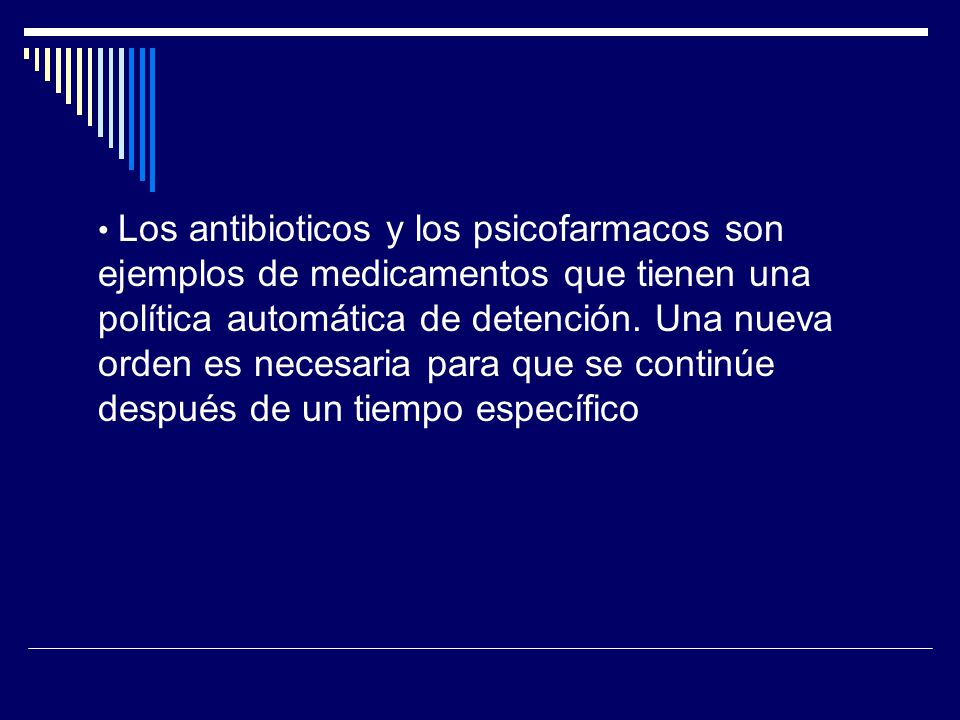 • Los antibioticos y los psicofarmacos son ejemplos de medicamentos que tienen una política automática de detención. Una nueva orden es necesaria para que se continúe después de un tiempo específico